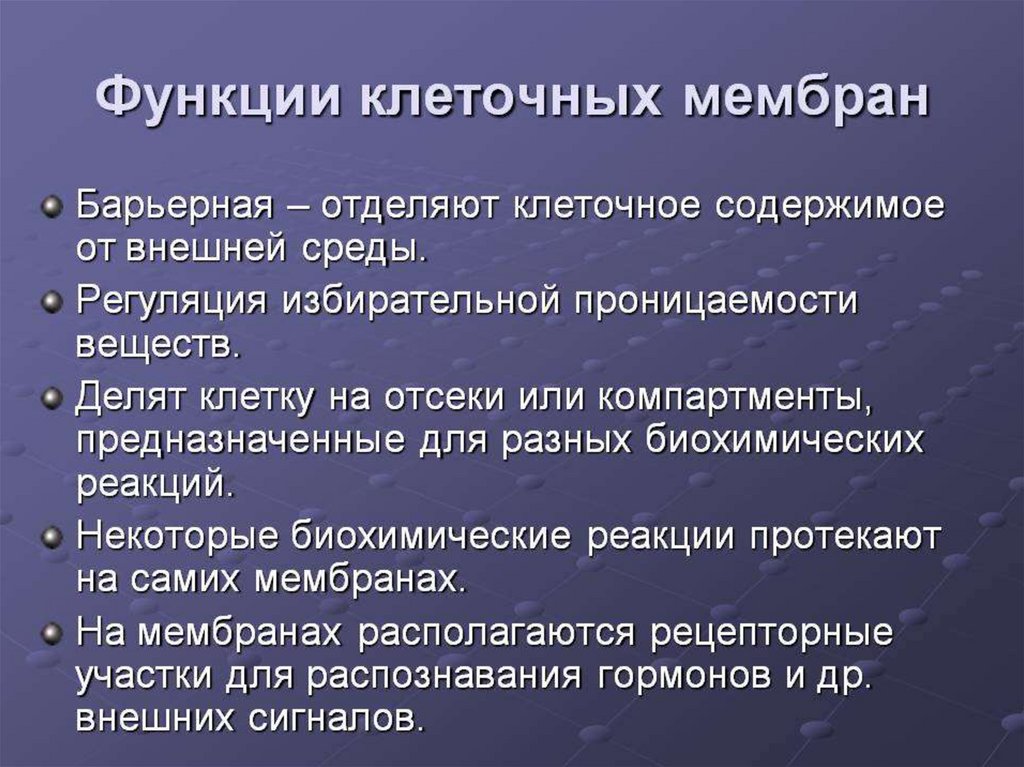 Функции клеточных мембран

Барьерная – отделяют клеточное содержимое от внешней среды.

Регуляция избирательной проницаемости веществ.

Делят клетку на отсеки или компартменты, предназначенные для разных биохимических реакций.

Некоторые биохимические реакции протекают на самих мембранах.

На мембранах располагаются рецепторные участки для распознавания гормонов и др. внешних сигналов.